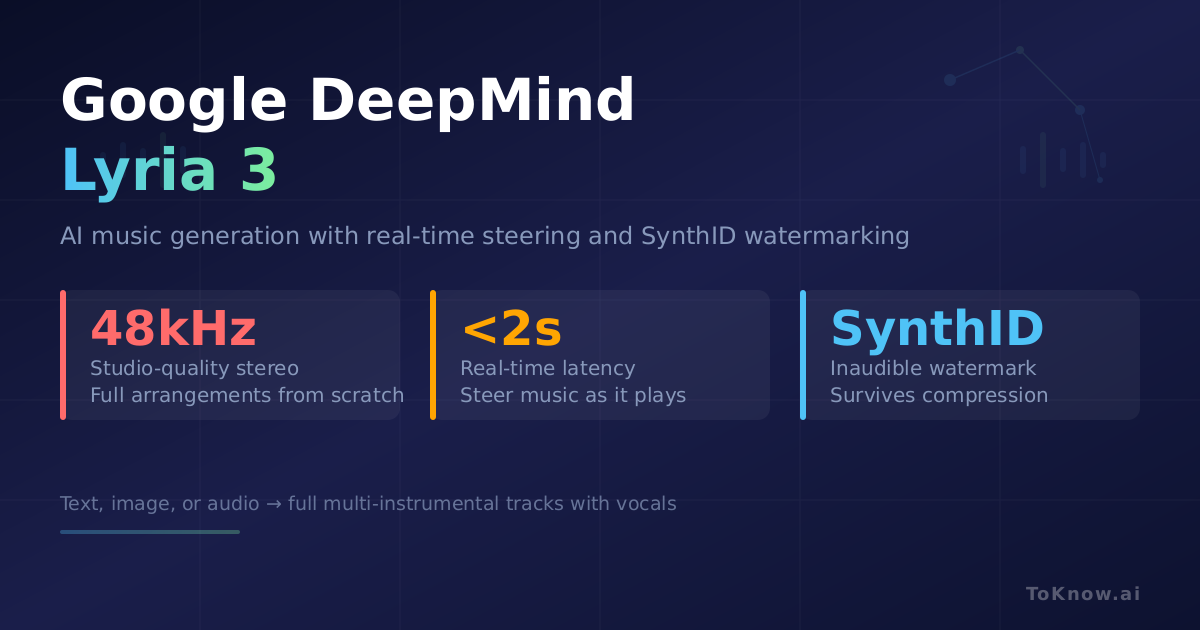 Google DeepMind
Lyria 3

AI music generation with real-time steering and SynthID watermarking

48kHz
Studio-quality stereo
Full arrangements from scratch

<2s
Real-time latency
Steer music as it plays

SynthID
Inaudible watermark
Survives compression

Text, image, or audio → full multi-instrumental tracks with vocals

ToKnow.ai